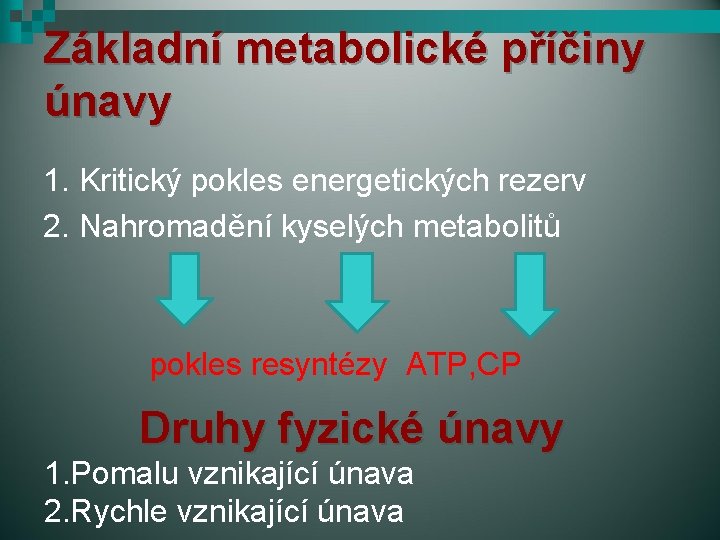 Základní metabolické příčiny únavy

1. Kritický pokles energetických rezerv
2. Nahromadění kyselých metabolitů

pokles resyntézy ATP,CP

Druhy fyzické únavy

1.Pomalu vznikající únava
2.Rychle vznikající únava